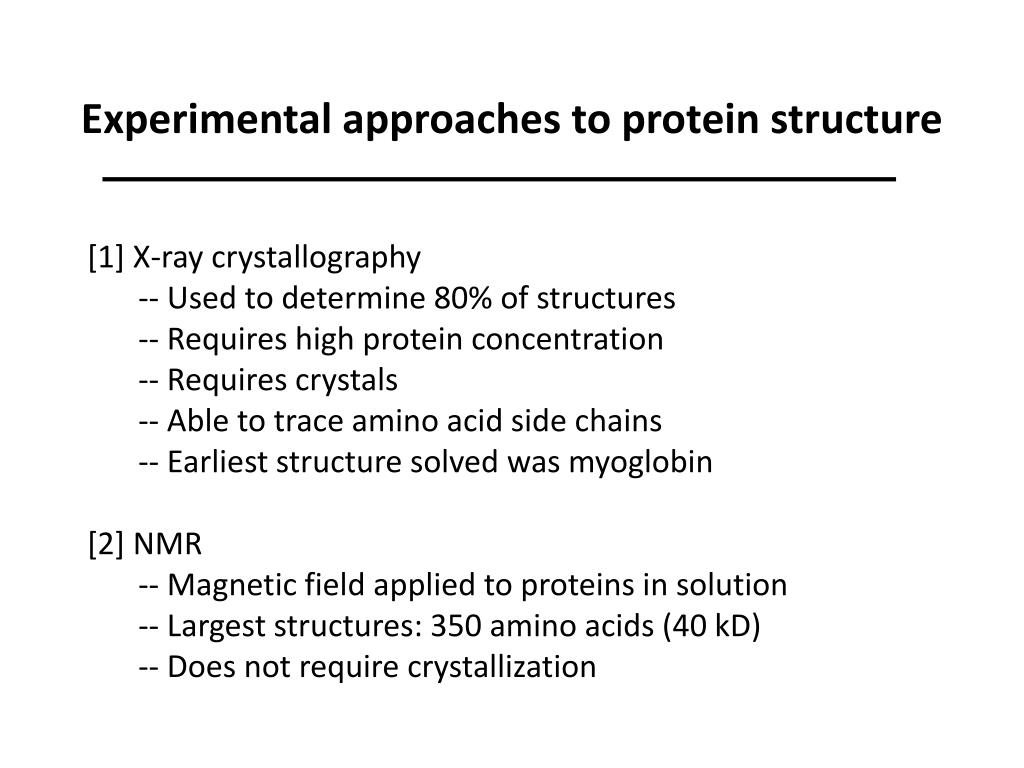 Experimental approaches to protein structure

[1] X-ray crystallography
-- Used to determine 80% of structures
-- Requires high protein concentration
-- Requires crystals
-- Able to trace amino acid side chains
-- Earliest structure solved was myoglobin

[2] NMR
-- Magnetic field applied to proteins in solution
-- Largest structures: 350 amino acids (40 kD)
-- Does not require crystallization